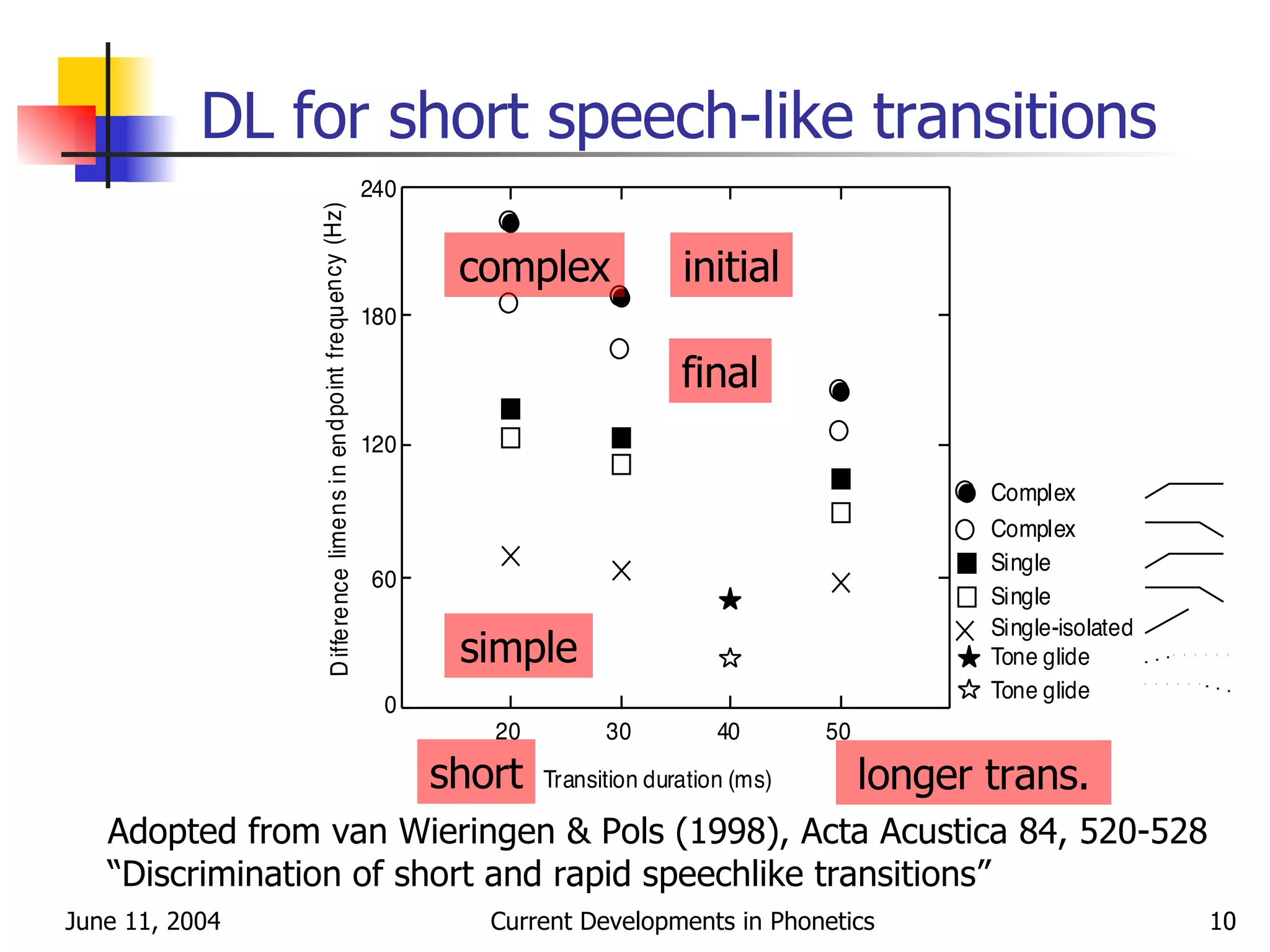 DL for short speech-like transitions

Difference limens in endpoint frequency (Hz)

240
180
120
60
0

complex
initial
final
simple

Complex
Complex
Single
Single
Single-isolated
Tone glide
Tone glide

20
30
40
50

short
Transition duration (ms)
longer trans.

Adopted from van Wieringen & Pols (1998), Acta Acustica 84, 520-528
“Discrimination of short and rapid speechlike transitions”

June 11, 2004
Current Developments in Phonetics
10